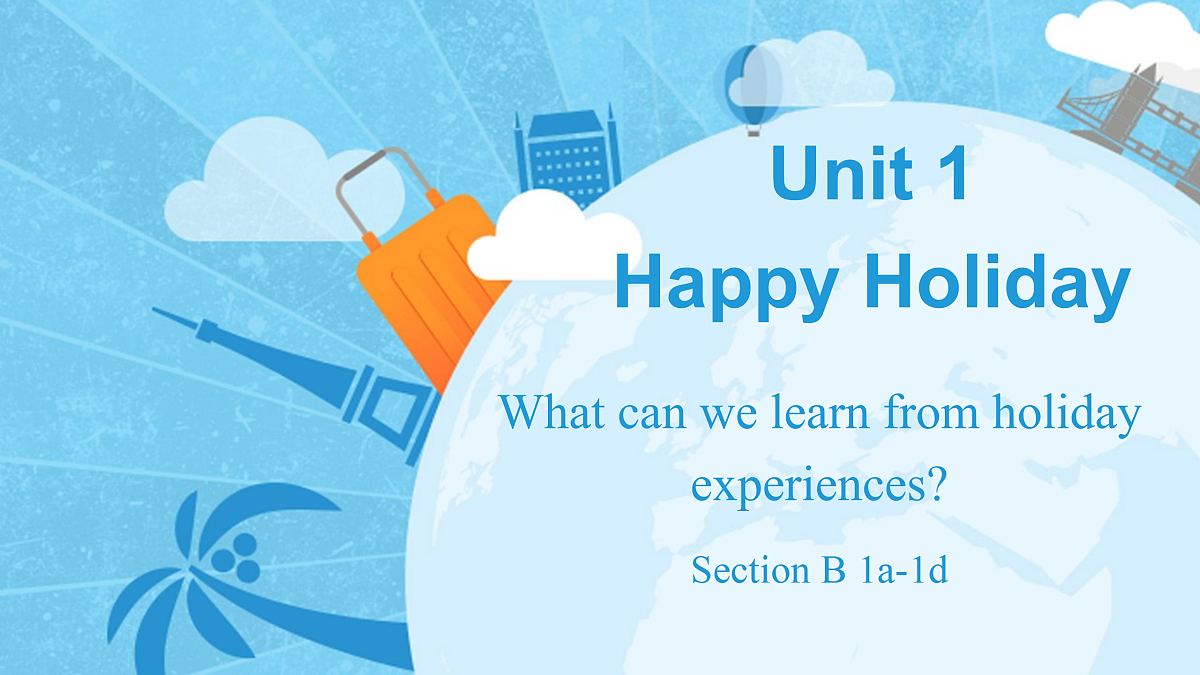 Unit 1
Happy Holiday

What can we learn from holiday experiences?

Section B 1a-1d